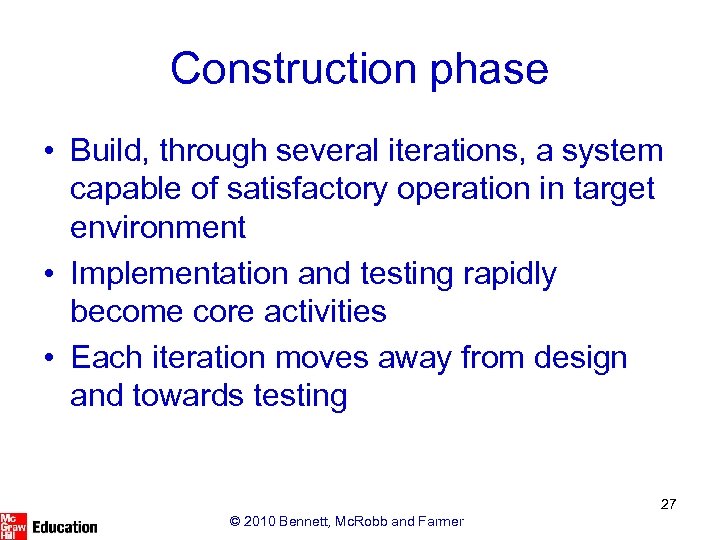 Construction phase

• Build, through several iterations, a system capable of satisfactory operation in target environment

• Implementation and testing rapidly become core activities

• Each iteration moves away from design and towards testing

27

Mc Graw Hill Education

© 2010 Bennett, McRobb and Farmer